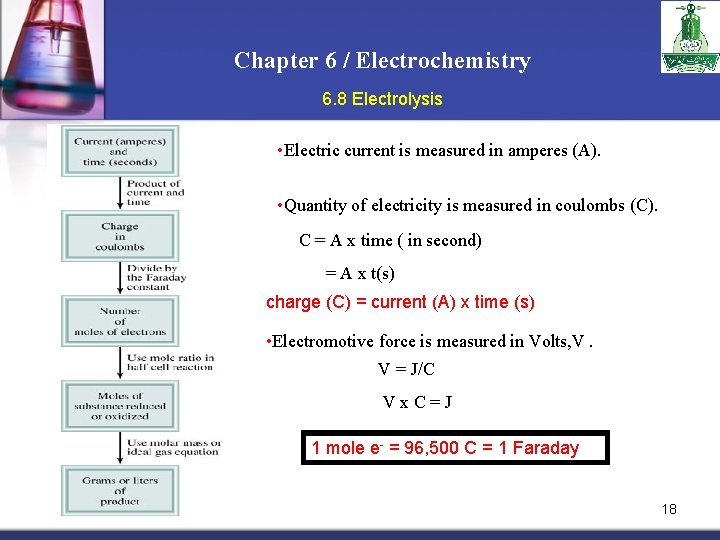 Chapter 6 / Electrochemistry

6.8 Electrolysis

Current (amperes) and time (seconds)

Product of current and time

Charge in coulombs

Divide by the Faraday constant

Number of moles of electrons

Use mole ratio in half cell reaction

Moles of substance reduced or oxidized

Use molar mass or ideal gas equation

Grams or liters of product

•Electric current is measured in amperes (A).

•Quantity of electricity is measured in coulombs (C).

C = A x time ( in second)

= A x t(s)

charge (C) = current (A) x time (s)

•Electromotive force is measured in Volts,V .

V = J/C

V x C = J

1 mole $e^-$ = 96,500 C = 1 Faraday

18